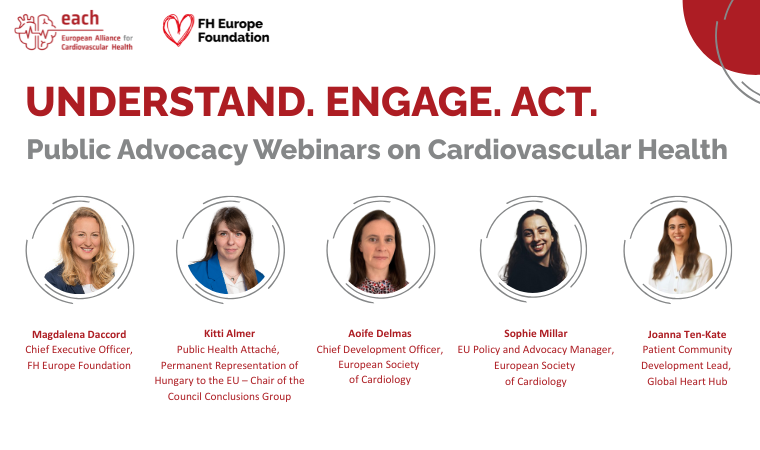 each
European Alliance for Cardiovascular Health

FH Europe Foundation

UNDERSTAND. ENGAGE. ACT.

Public Advocacy Webinars on Cardiovascular Health

Magdalena Daccord
Chief Executive Officer, FH Europe Foundation

Kitti Almer
Public Health Attaché, Permanent Representation of Hungary to the EU – Chair of the Council Conclusions Group

Aoife Delmas
Chief Development Officer, European Society of Cardiology

Sophie Millar
EU Policy and Advocacy Manager, European Society of Cardiology

Joanna Ten-Kate
Patient Community Development Lead, Global Heart Hub